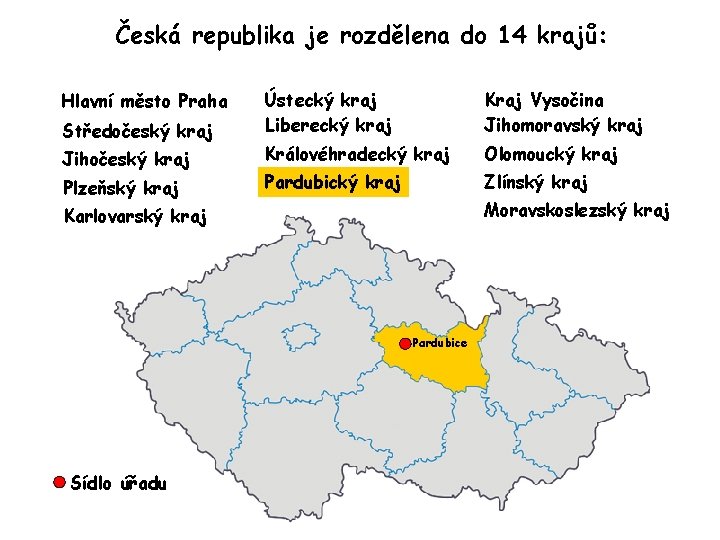 Česká republika je rozdělena do 14 krajů:

Hlavní město Praha
Středočeský kraj
Jihočeský kraj
Plzeňský kraj
Karlovarský kraj

Ústecký kraj
Liberecký kraj
Královéhradecký kraj
Pardubický kraj

Kraj Vysočina
Jihomoravský kraj
Olomoucký kraj
Zlínský kraj
Moravskoslezský kraj

Pardubice

Sídlo úřadu